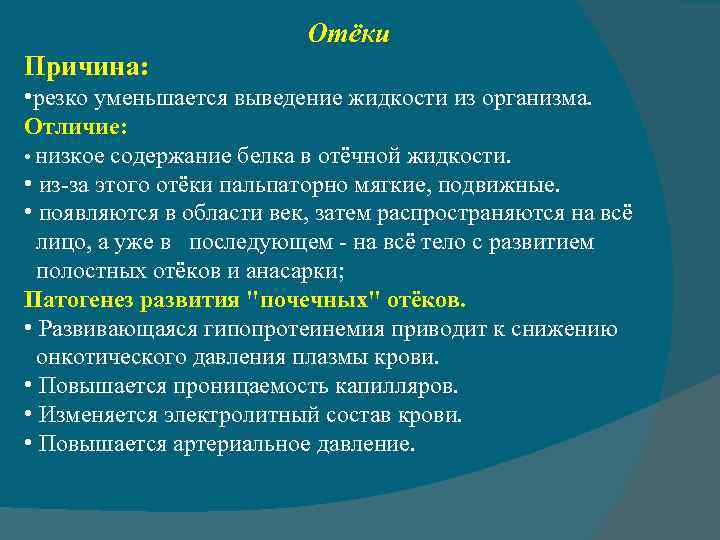 Отёки

Причина:

•резко уменьшается выведение жидкости из организма.

Отличие:

• низкое содержание белка в отёчной жидкости.
• из-за этого отёки пальпаторно мягкие, подвижные.
• появляются в области век, затем распространяются на всё лицо, а уже в последующем - на всё тело с развитием полостных отёков и анасарки;

Патогенез развития "почечных" отёков.

• Развивающаяся гипопротеинемия приводит к снижению онкотического давления плазмы крови.
• Повышается проницаемость капилляров.
• Изменяется электролитный состав крови.
• Повышается артериальное давление.